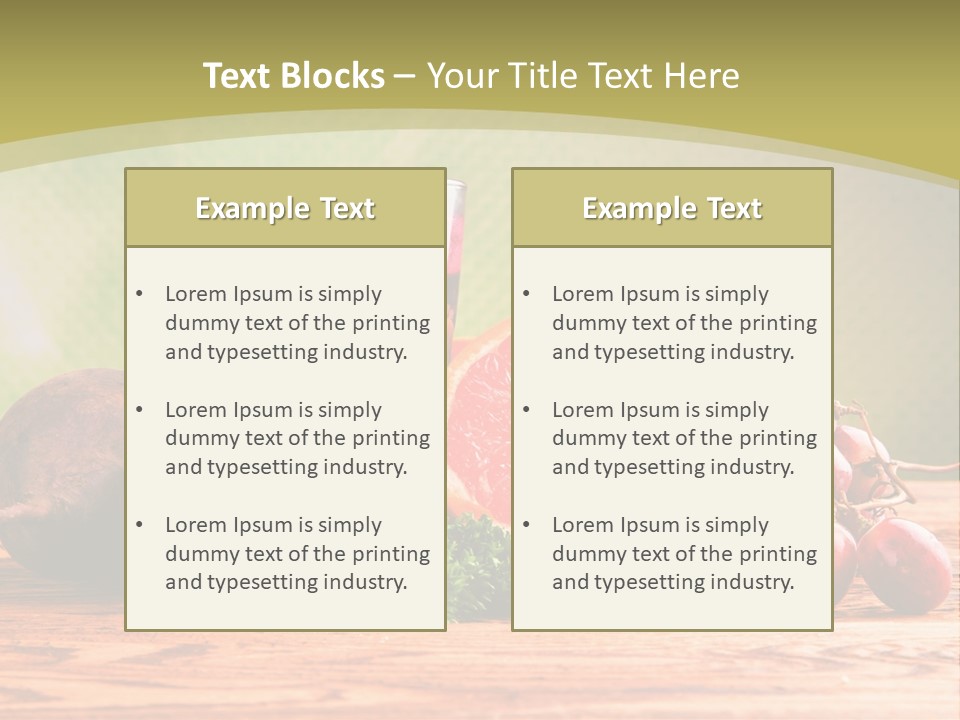 Text Blocks – Your Title Text Here

Example Text

• Lorem Ipsum is simply dummy text of the printing and typesetting industry.

• Lorem Ipsum is simply dummy text of the printing and typesetting industry.

• Lorem Ipsum is simply dummy text of the printing and typesetting industry.

Example Text

• Lorem Ipsum is simply dummy text of the printing and typesetting industry.

• Lorem Ipsum is simply dummy text of the printing and typesetting industry.

• Lorem Ipsum is simply dummy text of the printing and typesetting industry.